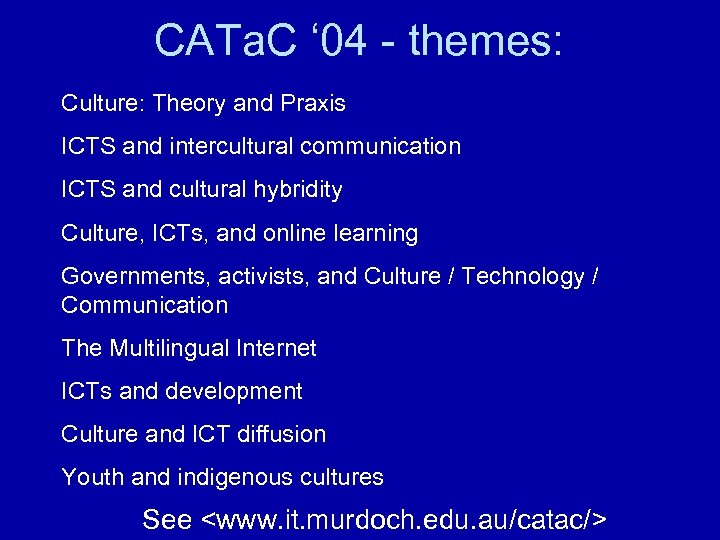 CATaC ‘04 - themes:

Culture: Theory and Praxis

ICTS and intercultural communication

ICTS and cultural hybridity

Culture, ICTs, and online learning

Governments, activists, and Culture / Technology / Communication

The Multilingual Internet

ICTs and development

Culture and ICT diffusion

Youth and indigenous cultures

See <www.it.murdoch.edu.au/catac/>